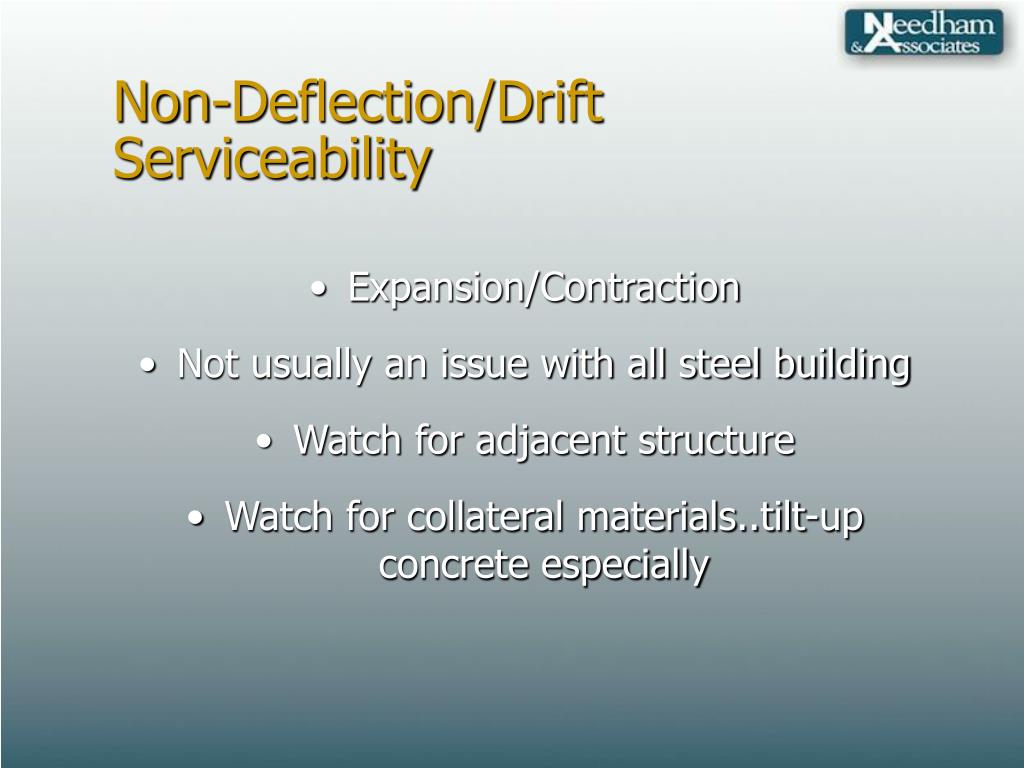 Needham & Associates

Non-Deflection/Drift Serviceability

• Expansion/Contraction
• Not usually an issue with all steel building
• Watch for adjacent structure
• Watch for collateral materials..tilt-up concrete especially